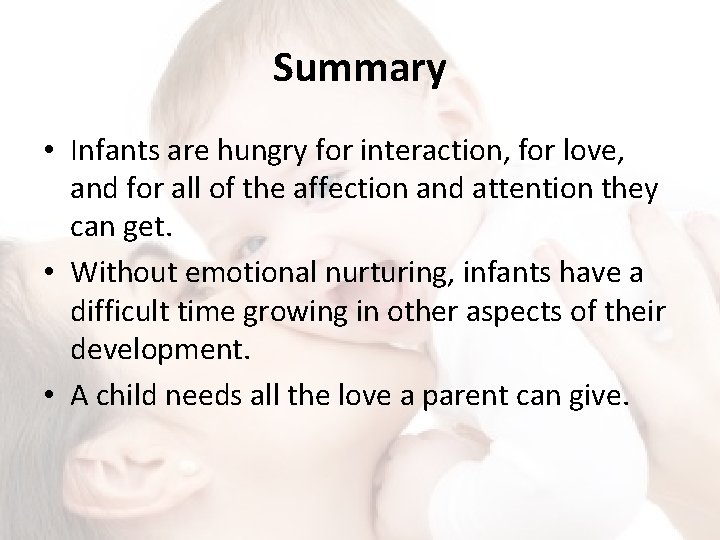 Summary

• Infants are hungry for interaction, for love, and for all of the affection and attention they can get.
• Without emotional nurturing, infants have a difficult time growing in other aspects of their development.
• A child needs all the love a parent can give.